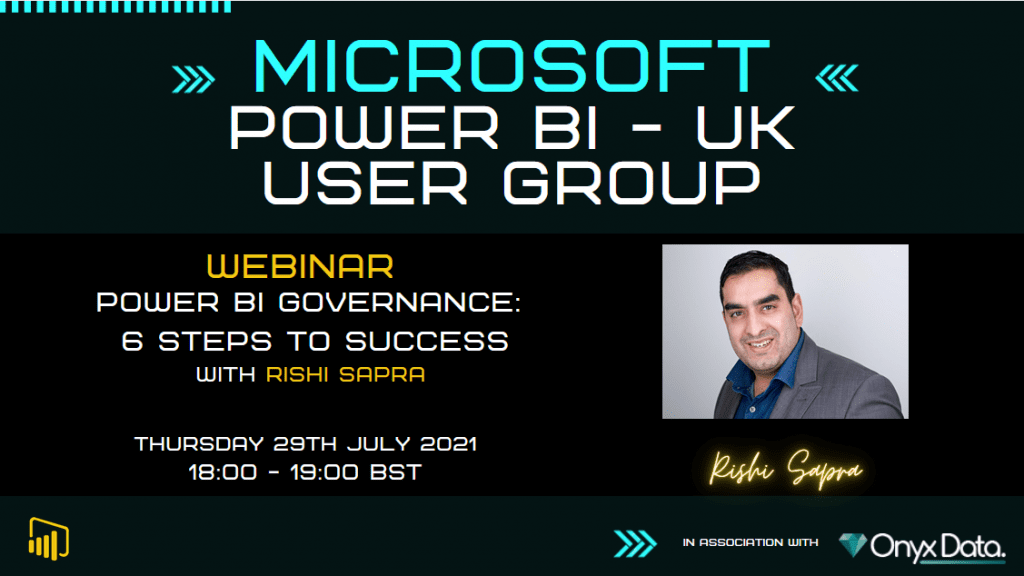 MICROSOFT
POWER BI - UK
USER GROUP

WEBINAR
POWER BI GOVERNANCE:
6 STEPS TO SUCCESS
WITH RISHI SAPRA

THURSDAY 29TH JULY 2021
18:00 - 19:00 BST

Rishi Sapra

IN ASSOCIATION WITH Onyx Data.